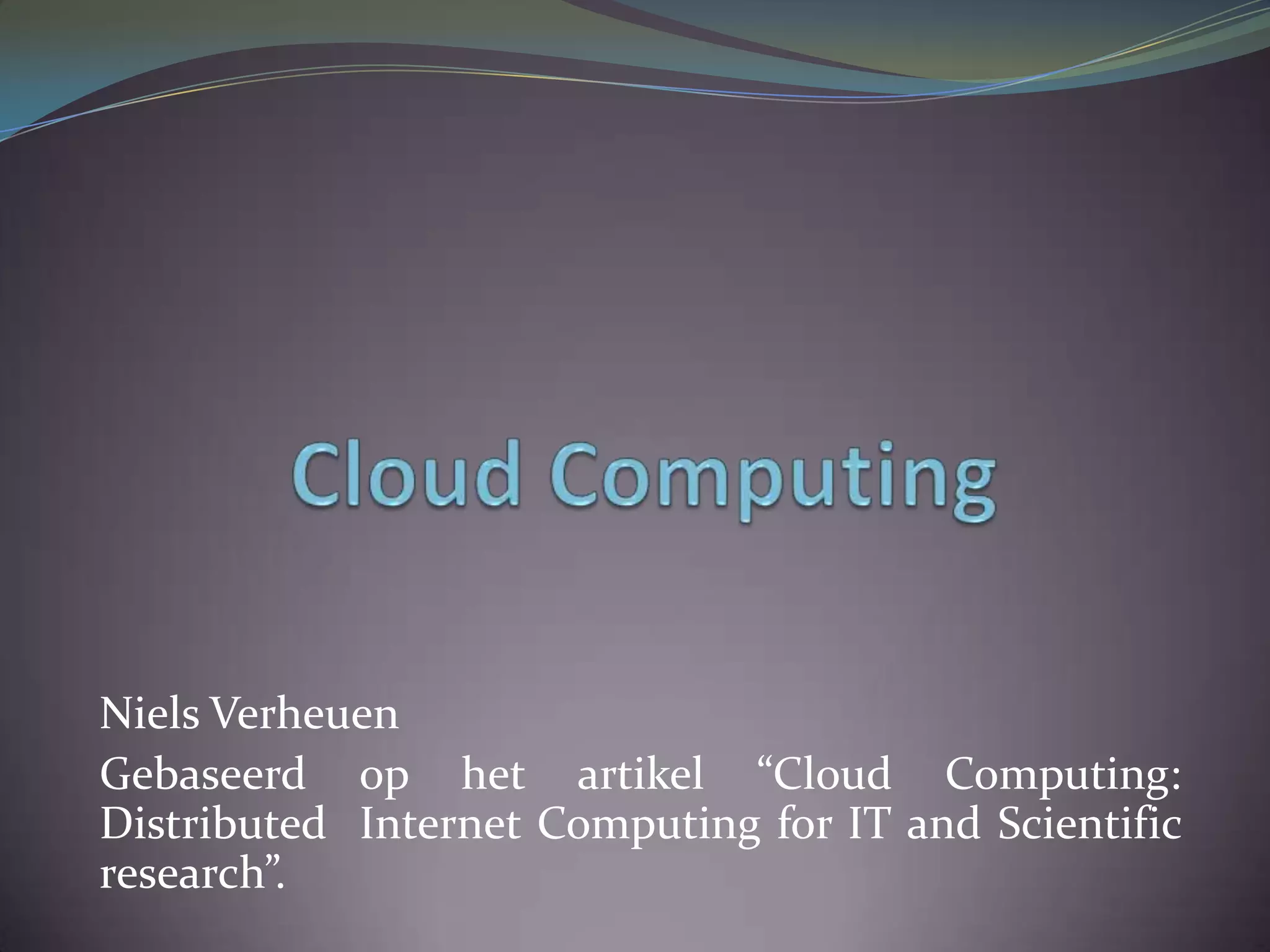 Cloud Computing

Niels Verheuen

Gebaseerd op het artikel “Cloud Computing: Distributed Internet Computing for IT and Scientific research”.